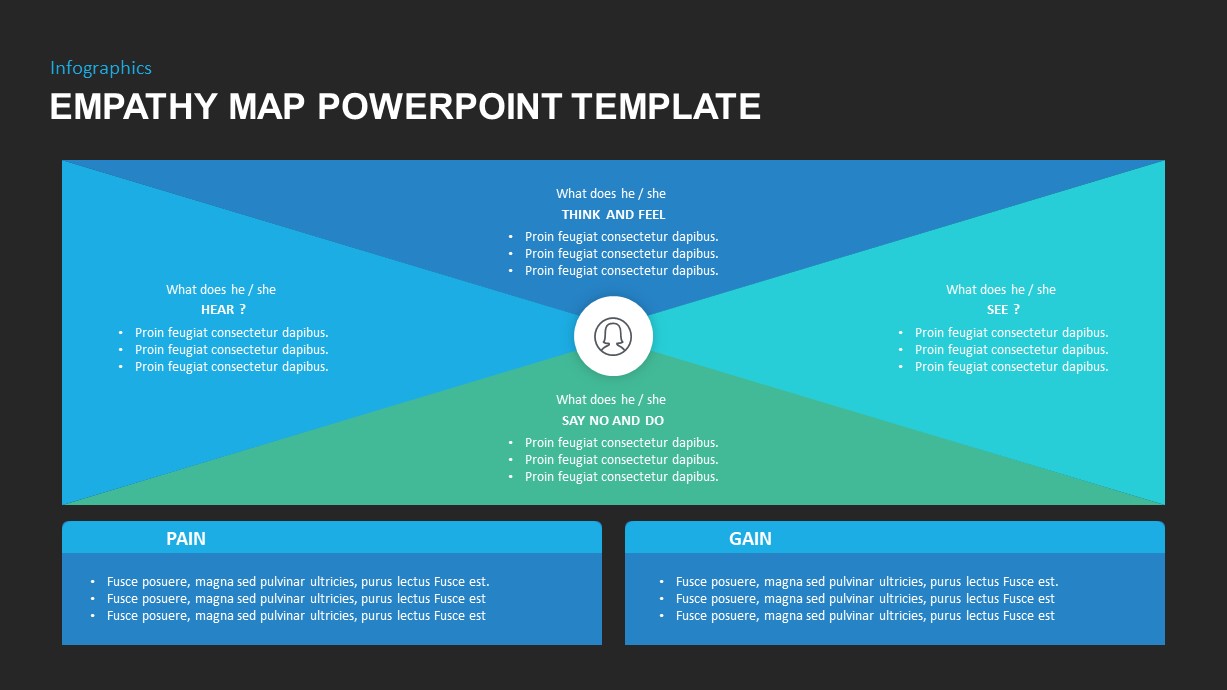 Infographics

EMPATHY MAP POWERPOINT TEMPLATE

What does he / she
THINK AND FEEL
• Proin feugiat consectetur dapibus.
• Proin feugiat consectetur dapibus.
• Proin feugiat consectetur dapibus.

What does he / she
HEAR ?
• Proin feugiat consectetur dapibus.
• Proin feugiat consectetur dapibus.
• Proin feugiat consectetur dapibus.

What does he / she
SEE ?
• Proin feugiat consectetur dapibus.
• Proin feugiat consectetur dapibus.
• Proin feugiat consectetur dapibus.

What does he / she
SAY NO AND DO
• Proin feugiat consectetur dapibus.
• Proin feugiat consectetur dapibus.
• Proin feugiat consectetur dapibus.

PAIN
• Fusce posuere, magna sed pulvinar ultricies, purus lectus Fusce est.
• Fusce posuere, magna sed pulvinar ultricies, purus lectus Fusce est
• Fusce posuere, magna sed pulvinar ultricies, purus lectus Fusce est

GAIN
• Fusce posuere, magna sed pulvinar ultricies, purus lectus Fusce est.
• Fusce posuere, magna sed pulvinar ultricies, purus lectus Fusce est
• Fusce posuere, magna sed pulvinar ultricies, purus lectus Fusce est